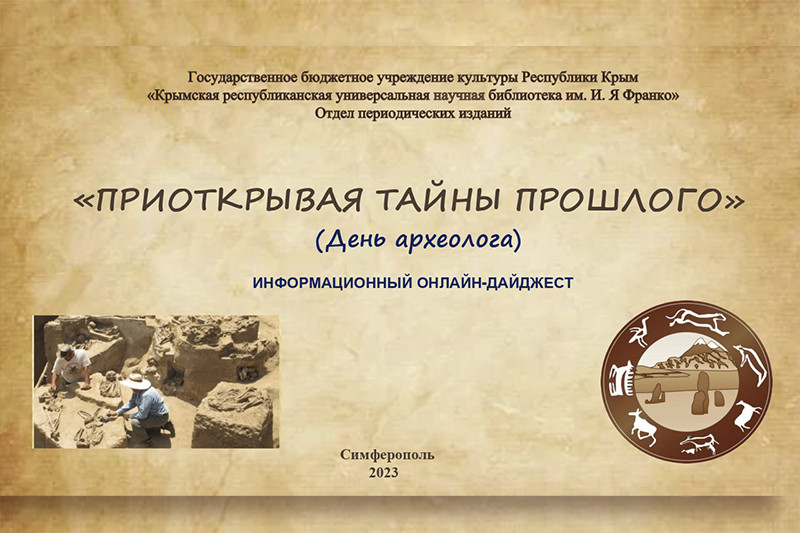 Государственное бюджетное учреждение культуры Республики Крым
«Крымская республиканская универсальная научная библиотека им. И. Я Франко»
Отдел периодических изданий

«ПРИОТКРЫВАЯ ТАЙНЫ ПРОШЛОГО»

(День археолога)

ИНФОРМАЦИОННЫЙ ОНЛАЙН-ДАЙДЖЕСТ

Симферополь
2023